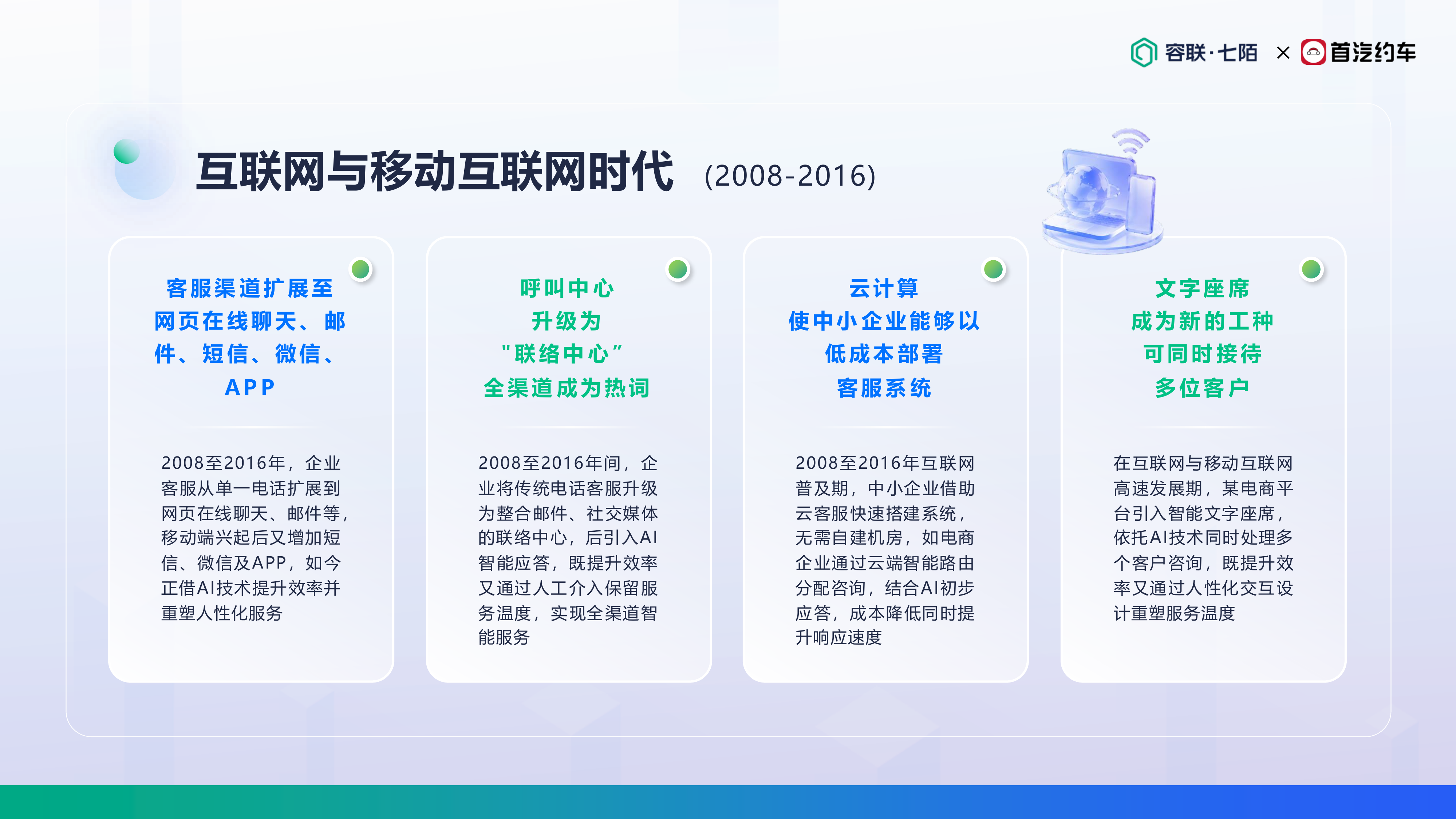 容联·七陌 × 首汽约车

互联网与移动互联网时代 (2008-2016)

客服渠道扩展至网页在线聊天、邮件、短信、微信、APP

2008至2016年，企业客服从单一电话扩展到网页在线聊天、邮件等，移动端兴起后又增加短信、微信及APP，如今正借AI技术提升效率并重塑人性化服务

呼叫中心升级为"联络中心"全渠道成为热词

2008至2016年间，企业将传统电话客服升级为整合邮件、社交媒体的联络中心，后引入AI智能应答，既提升效率又通过人工介入保留服务温度，实现全渠道智能服务

云计算使中小企业能够以低成本部署客服系统

2008至2016年互联网普及期，中小企业借助云客服快速搭建系统，无需自建机房，如电商企业通过云端智能路由分配咨询，结合AI初步应答，成本降低同时提升响应速度

文字座席成为新的工种可同时接待多位客户

在互联网与移动互联网高速发展期，某电商平台引入智能文字座席，依托AI技术同时处理多个客户咨询，既提升效率又通过人性化交互设计重塑服务温度